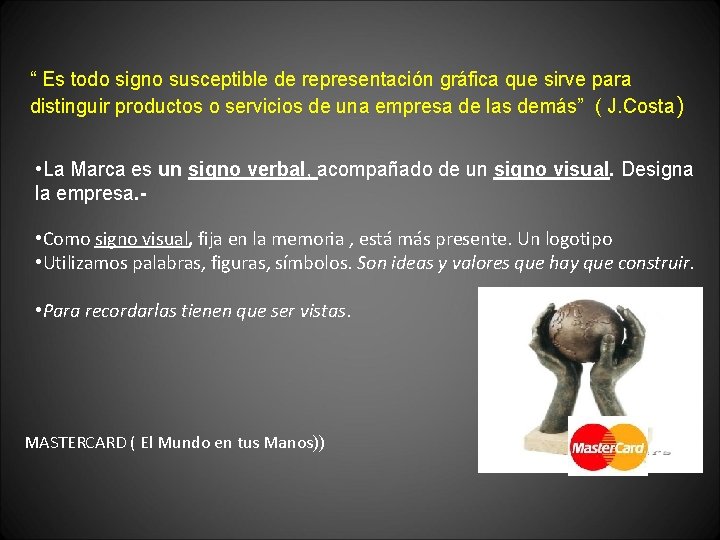 “ Es todo signo susceptible de representación gráfica que sirve para distinguir productos o servicios de una empresa de las demás” ( J.Costa)

•La Marca es un signo verbal, acompañado de un signo visual. Designa la empresa.-

•Como signo visual, fija en la memoria , está más presente. Un logotipo
•Utilizamos palabras, figuras, símbolos. Son ideas y valores que hay que construir.

•Para recordarlas tienen que ser vistas.

MASTERCARD ( El Mundo en tus Manos))

MasterCard